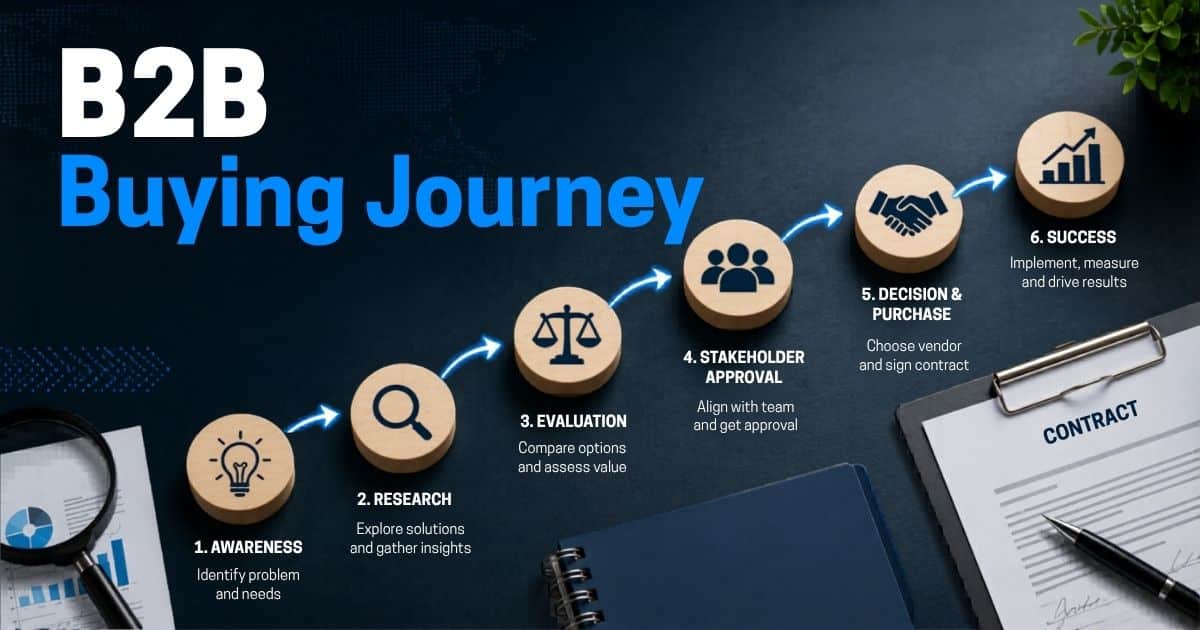 B2B
Buying Journey

1. AWARENESS
Identify problem and needs

2. RESEARCH
Explore solutions and gather insights

3. EVALUATION
Compare options and assess value

4. STAKEHOLDER APPROVAL
Align with team and get approval

5. DECISION & PURCHASE
Choose vendor and sign contract

6. SUCCESS
Implement, measure and drive results

CONTRACT